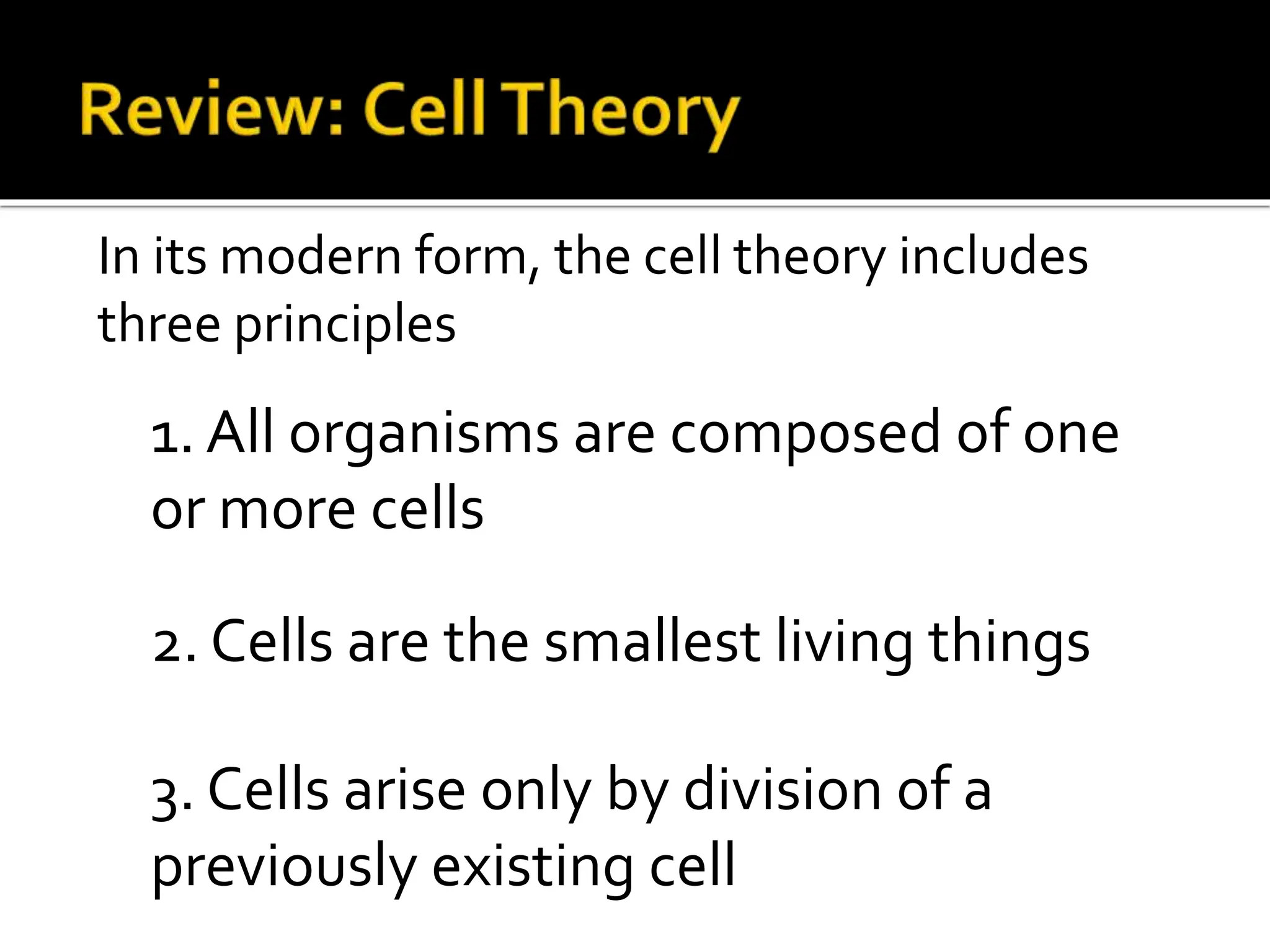 Review: Cell Theory

In its modern form, the cell theory includes three principles

1. All organisms are composed of one or more cells

2. Cells are the smallest living things

3. Cells arise only by division of a previously existing cell